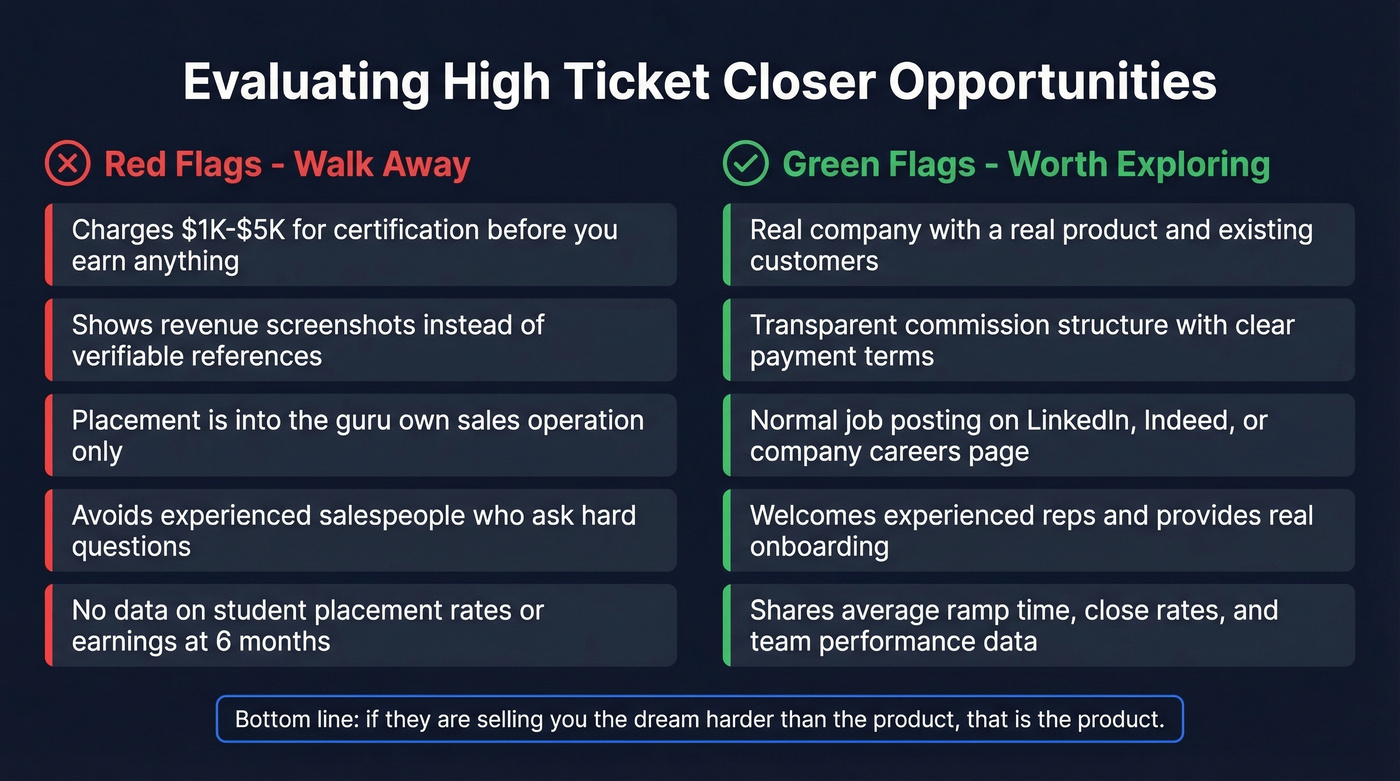 Evaluating High Ticket Closer Opportunities

Red Flags - Walk Away

Charges \$1K-\$5K for certification before you earn anything

Shows revenue screenshots instead of verifiable references

Placement is into the guru own sales operation only

Avoids experienced salespeople who ask hard questions

No data on student placement rates or earnings at 6 months

Green Flags - Worth Exploring

Real company with a real product and existing customers

Transparent commission structure with clear payment terms

Normal job posting on LinkedIn, Indeed, or company careers page

Welcomes experienced reps and provides real onboarding

Shares average ramp time, close rates, and team performance data

Bottom line: if they are selling you the dream harder than the product, that is the product.